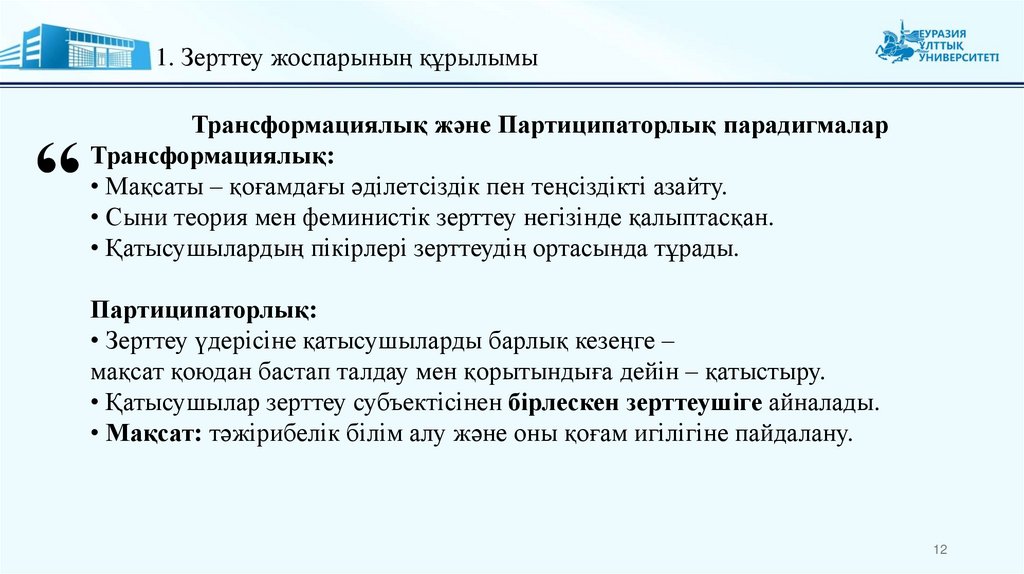 1. Зерттеу жоспарының құрылымы

ЕУРАЗИЯ ҰЛТТЫҚ УНИВЕРСИТЕТІ

Трансформациялық және Партиципаторлық парадигмалар

“

Трансформациялық:
• Мақсаты – қоғамдағы әділетсіздік пен теңсіздікті азайту.
• Сыни теория мен феминистік зерттеу негізінде қалыптасқан.
• Қатысушылардың пікірлері зерттеудің ортасында тұрады.

Партиципаторлық:
• Зерттеу үдерісіне қатысушыларды барлық кезеңге – мақсат қоюдан бастап талдау мен қорытындыға дейін – қатыстыру.
• Қатысушылар зерттеу субъектісінен бірлескен зерттеушіге айналады.
• Мақсат: тәжірибелік білім алу және оны қоғам игілігіне пайдалану.

12